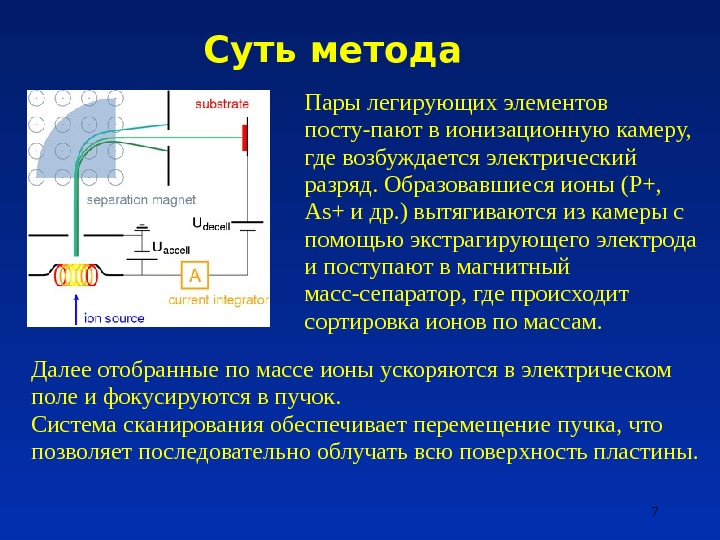 Суть метода

substrate

separation magnet

$U_{decell}$

$U_{accell}$

A

current integrator

ion source

Пары легирующих элементов посту-пают в ионизационную камеру, где возбуждается электрический разряд. Образовавшиеся ионы (P+, As+ и др.) вытягиваются из камеры с помощью экстрагирующего электрода и поступают в магнитный масс-сепаратор, где происходит сортировка ионов по массам.

Далее отобранные по массе ионы ускоряются в электрическом поле и фокусируются в пучок.
Система сканирования обеспечивает перемещение пучка, что позволяет последовательно облучать всю поверхность пластины.

7